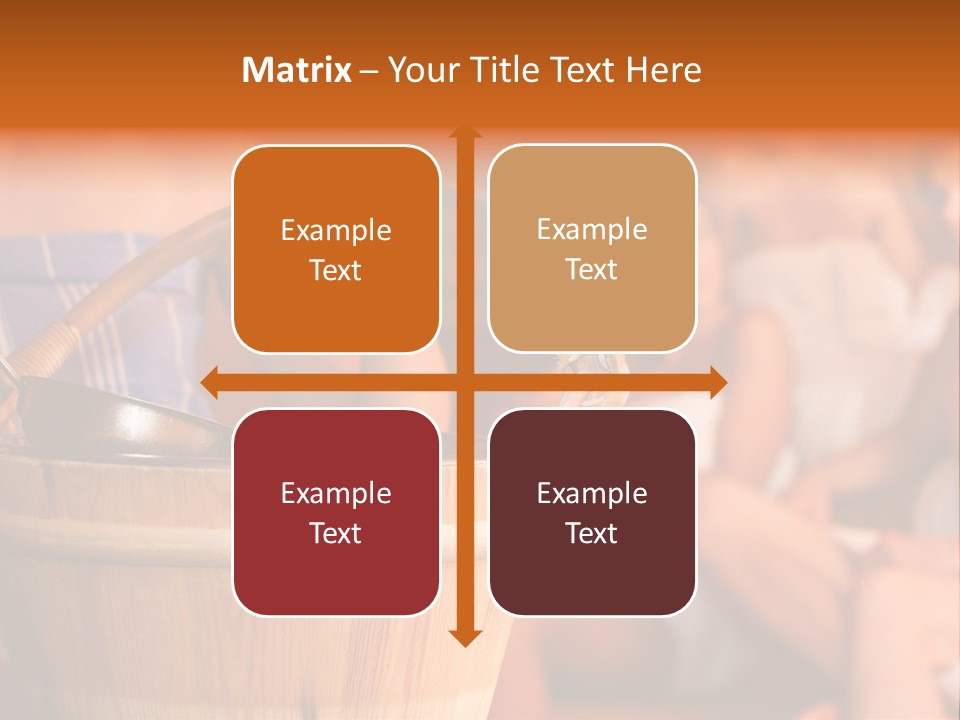 Matrix – Your Title Text Here

Example Text

Example Text

Example Text

Example Text